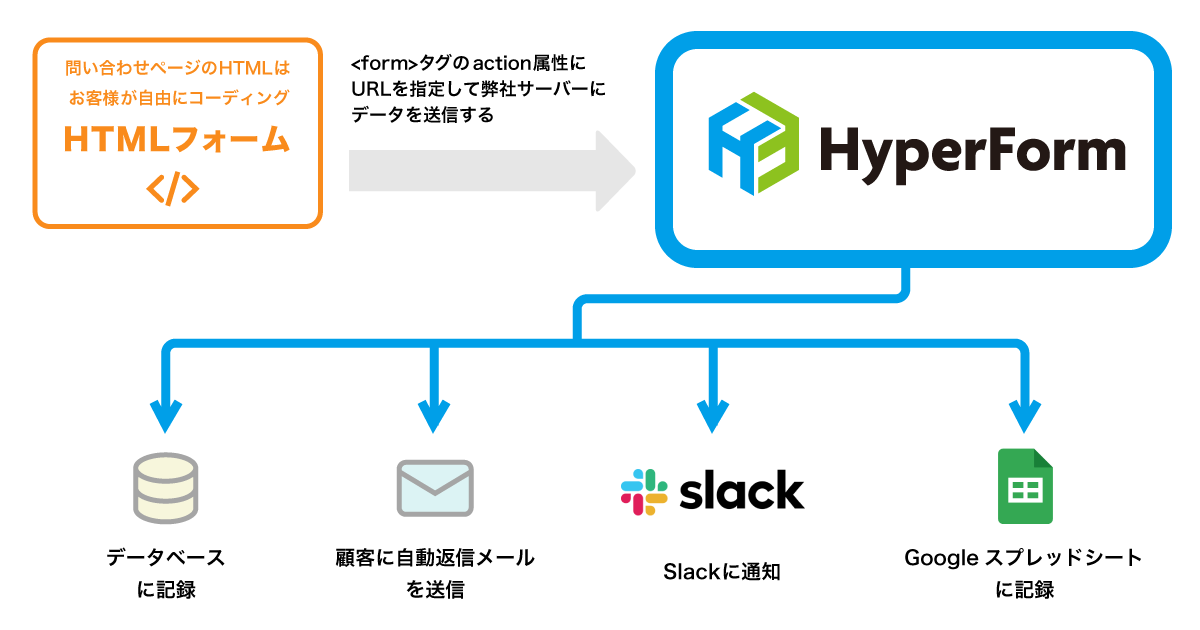 問い合わせページのHTMLは
お客様が自由にコーディング
HTMLフォーム
</>

<form>タグの action属性に
URLを指定して弊社サーバーに
データを送信する

HyperForm

データベース
に記録

顧客に自動返信メール
を送信

slack

Slackに通知

Google スプレッドシート
に記録